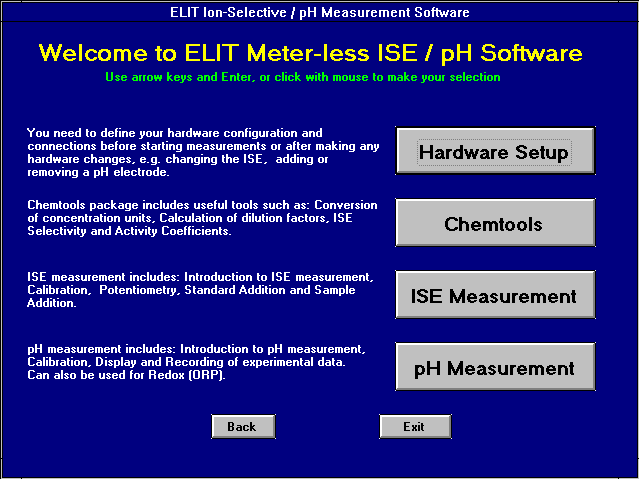 ELIT Ion-Selective / pH Measurement Software

Welcome to ELIT Meter-less ISE / pH Software

Use arrow keys and Enter, or click with mouse to make your selection

You need to define your hardware configuration and connections before starting measurements or after making any hardware changes, e.g. changing the ISE, adding or removing a pH electrode.

Hardware Setup

Chemtools package includes useful tools such as: Conversion of concentration units, Calculation of dilution factors, ISE Selectivity and Activity Coefficients.

Chemtools

ISE measurement includes: Introduction to ISE measurement, Calibration, Potentiometry, Standard Addition and Sample Addition.

ISE Measurement

pH measurement includes: Introduction to pH measurement, Calibration, Display and Recording of experimental data. Can also be used for Redox (ORP).

pH Measurement

Back

Exit